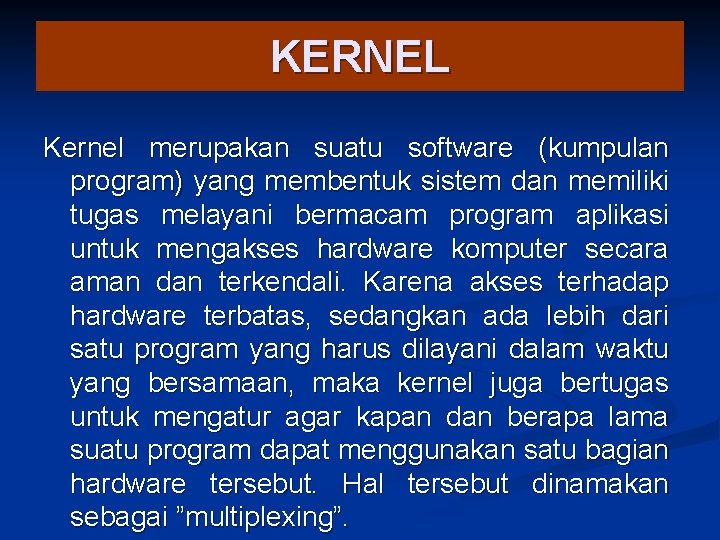 KERNEL

Kernel merupakan suatu software (kumpulan program) yang membentuk sistem dan memiliki tugas melayani bermacam program aplikasi untuk mengakses hardware komputer secara aman dan terkendali. Karena akses terhadap hardware terbatas, sedangkan ada lebih dari satu program yang harus dilayani dalam waktu yang bersamaan, maka kernel juga bertugas untuk mengatur agar kapan dan berapa lama suatu program dapat menggunakan satu bagian hardware tersebut. Hal tersebut dinamakan sebagai ”multiplexing”.